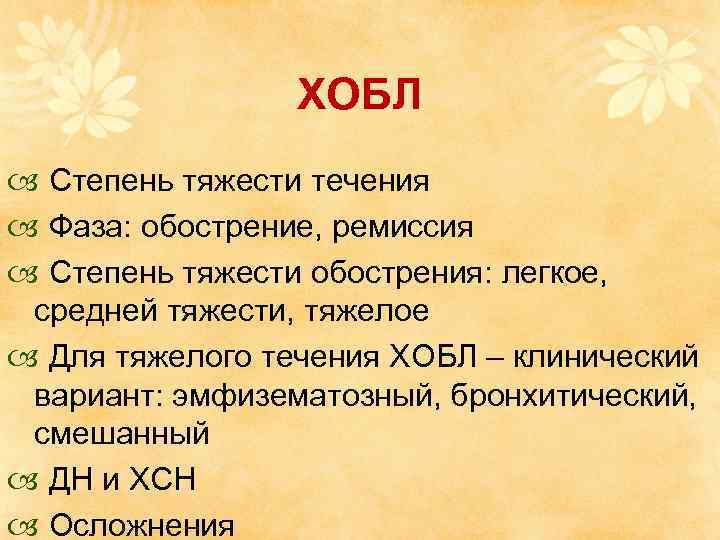 ХОБЛ

Степень тяжести течения

Фаза: обострение, ремиссия

Степень тяжести обострения: легкое, средней тяжести, тяжелое

Для тяжелого течения ХОБЛ – клинический вариант: эмфизематозный, бронхитический, смешанный

ДН и ХСН

Осложнения